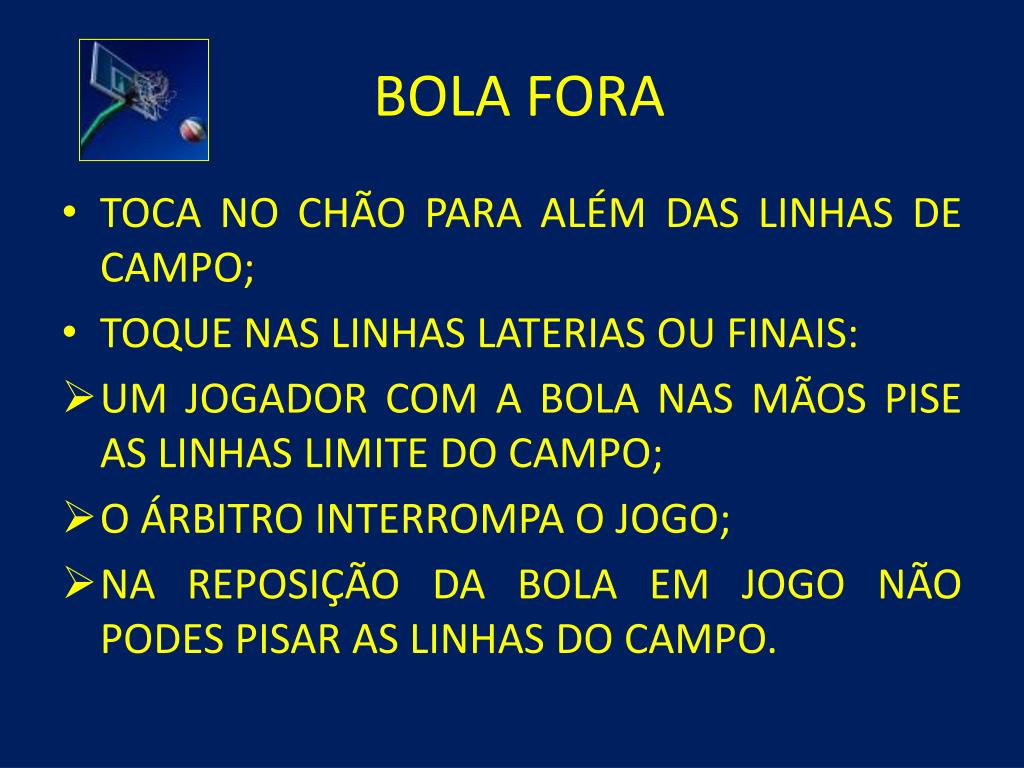 BOLA FORA

• TOCA NO CHÃO PARA ALÉM DAS LINHAS DE CAMPO;
• TOQUE NAS LINHAS LATERIAS OU FINAIS:
➢ UM JOGADOR COM A BOLA NAS MÃOS PISE AS LINHAS LIMITE DO CAMPO;
➢ O ÁRBITRO INTERROMPA O JOGO;
➢ NA REPOSIÇÃO DA BOLA EM JOGO NÃO PODES PISAR AS LINHAS DO CAMPO.